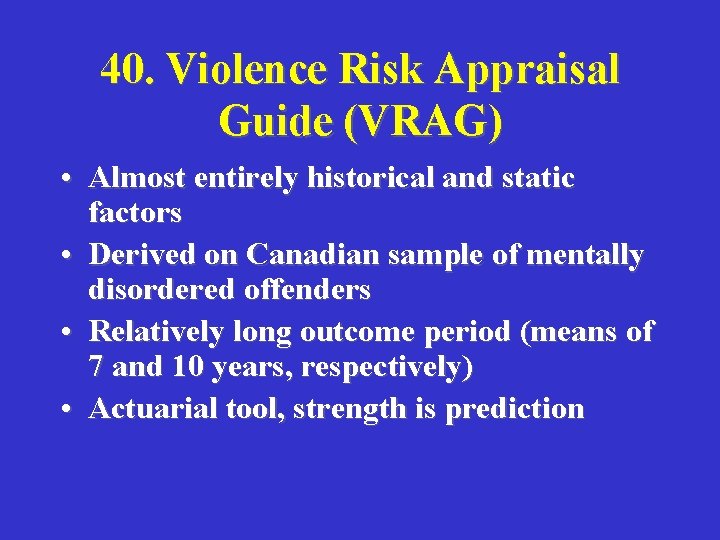 40. Violence Risk Appraisal Guide (VRAG)

• Almost entirely historical and static factors
• Derived on Canadian sample of mentally disordered offenders
• Relatively long outcome period (means of 7 and 10 years, respectively)
• Actuarial tool, strength is prediction